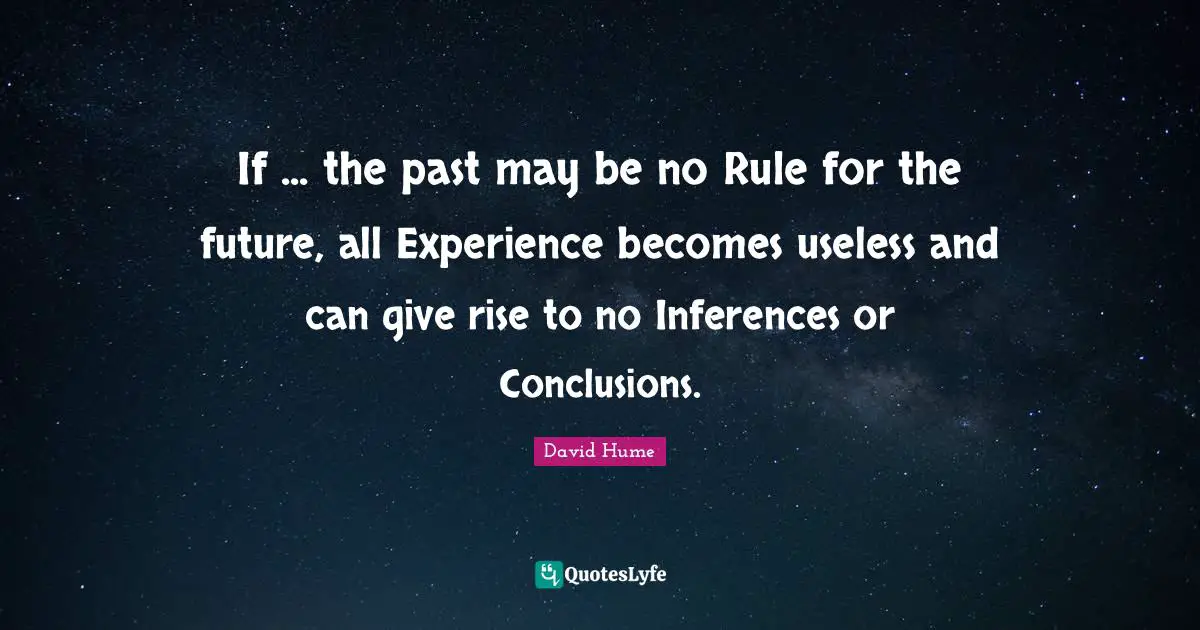 If ... the past may be no Rule for the future, all Experience becomes useless and can give rise to no Inferences or Conclusions.

David Hume

QuotesLyfe